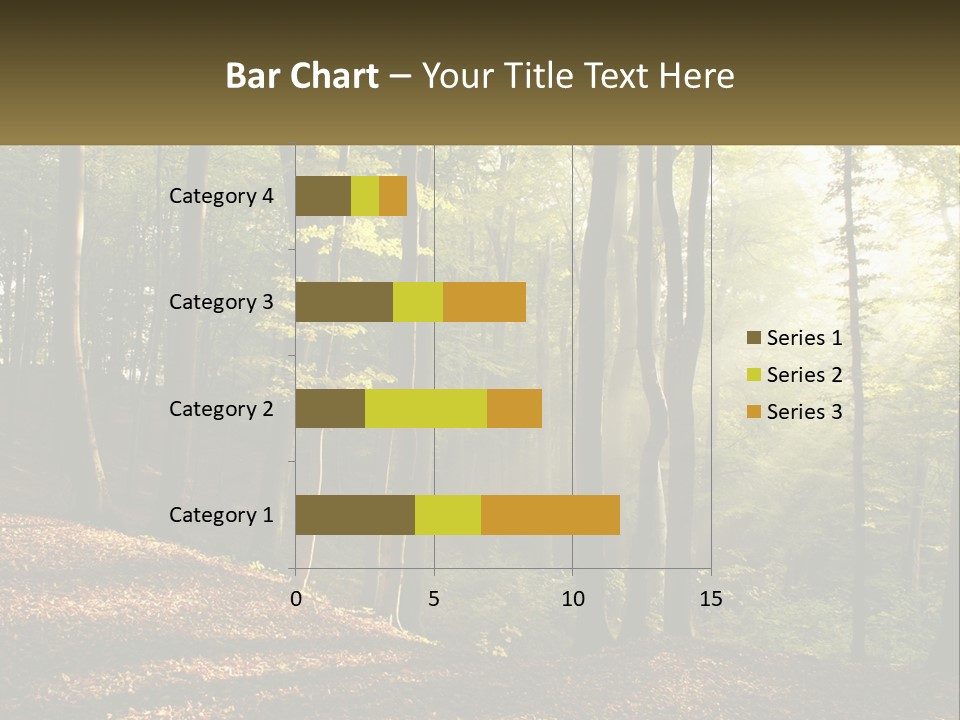 Bar Chart – Your Title Text Here

Category 4
Category 3
Category 2
Category 1

0
5
10
15

Series 1
Series 2
Series 3